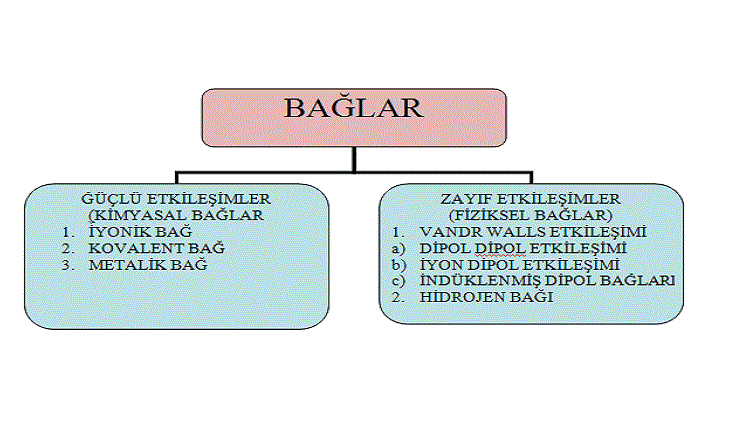 BAĞLAR

GÜÇLÜ ETKİLEŞİMLER
(KİMYASAL BAĞLAR
1. İYONİK BAĞ
2. KOVALENT BAĞ
3. METALİK BAĞ

ZAYIF ETKİLEŞİMLER
(FİZİKSEL BAĞLAR)
1. VANDR WALLS ETKİLEŞİMİ
a) DİPOL DİPOL ETKİLEŞİMİ
b) İYON DİPOL ETKİLEŞİMİ
c) İNDÜKLENMİŞ DİPOL BAĞLARI
2. HİDROJEN BAĞI